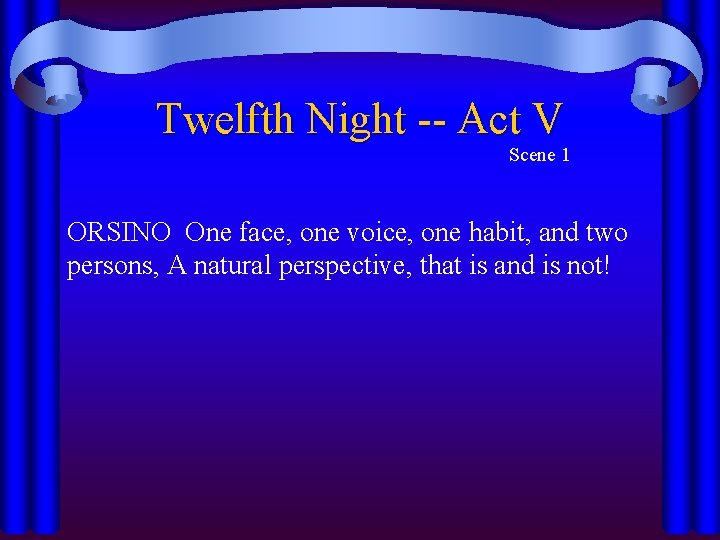 Twelfth Night -- Act V
Scene 1

ORSINO  One face, one voice, one habit, and two persons, A natural perspective, that is and is not!